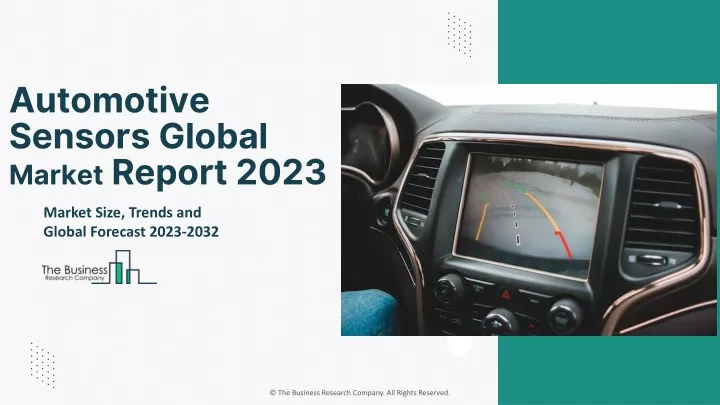 Automotive Sensors Global Market Report 2023

Market Size, Trends and Global Forecast 2023-2032

The Business Research Company

© The Business Research Company. All Rights Reserved.